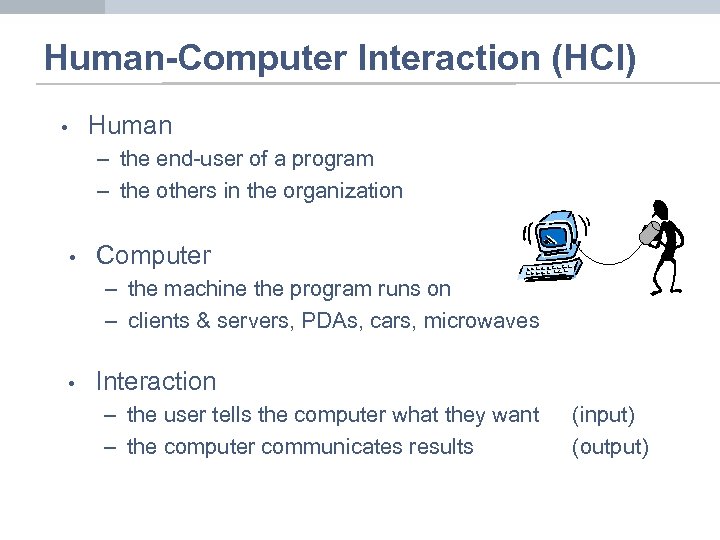 Human-Computer Interaction (HCI)

• Human
– the end-user of a program
– the others in the organization

• Computer
– the machine the program runs on
– clients & servers, PDAs, cars, microwaves

• Interaction
– the user tells the computer what they want (input)
– the computer communicates results (output)